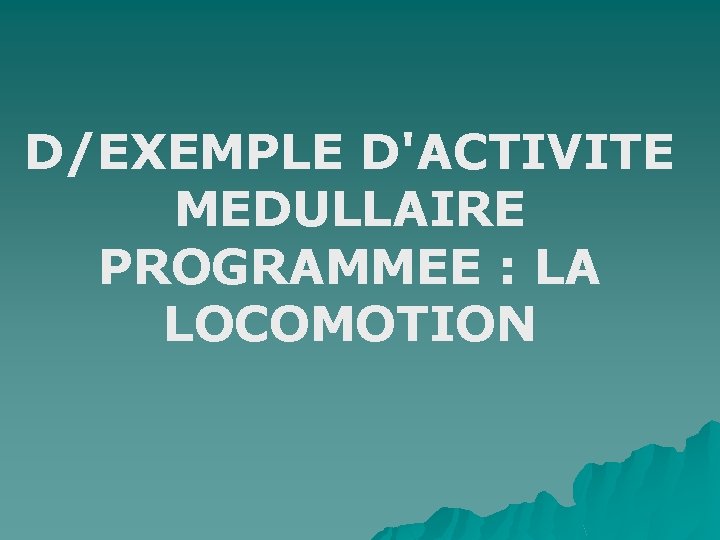 D/EXEMPLE D'ACTIVITE MEDULLAIRE PROGRAMMEE : LA LOCOMOTION